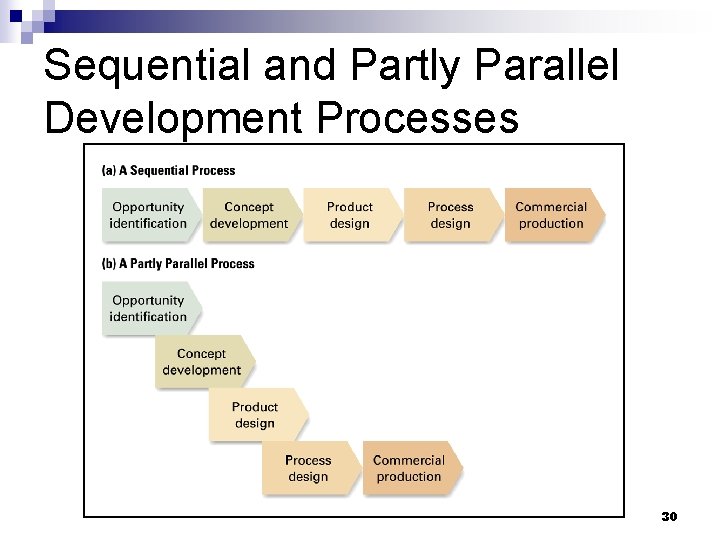 Sequential and Partly Parallel Development Processes

(a) A Sequential Process

Opportunity identification

Concept development

Product design

Process design

Commercial production

(b) A Partly Parallel Process

Opportunity identification

Concept development

Product design

Process design

Commercial production

30